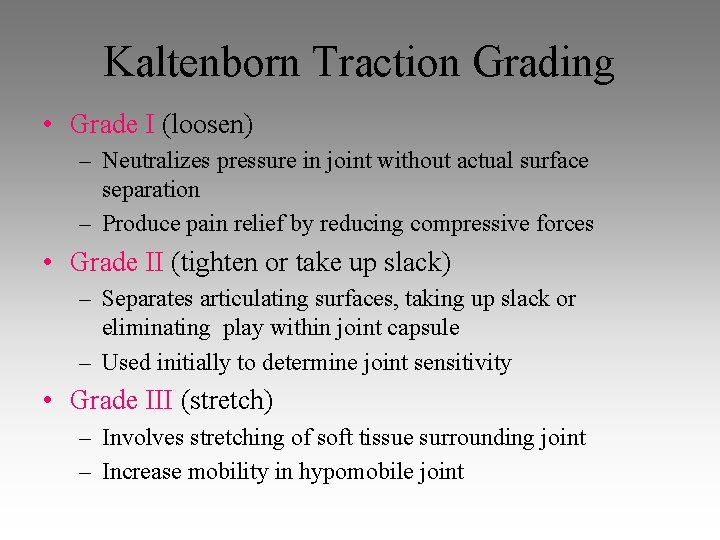 Kaltenborn Traction Grading

• Grade I (loosen)
– Neutralizes pressure in joint without actual surface separation
– Produce pain relief by reducing compressive forces

• Grade II (tighten or take up slack)
– Separates articulating surfaces, taking up slack or eliminating play within joint capsule
– Used initially to determine joint sensitivity

• Grade III (stretch)
– Involves stretching of soft tissue surrounding joint
– Increase mobility in hypomobile joint